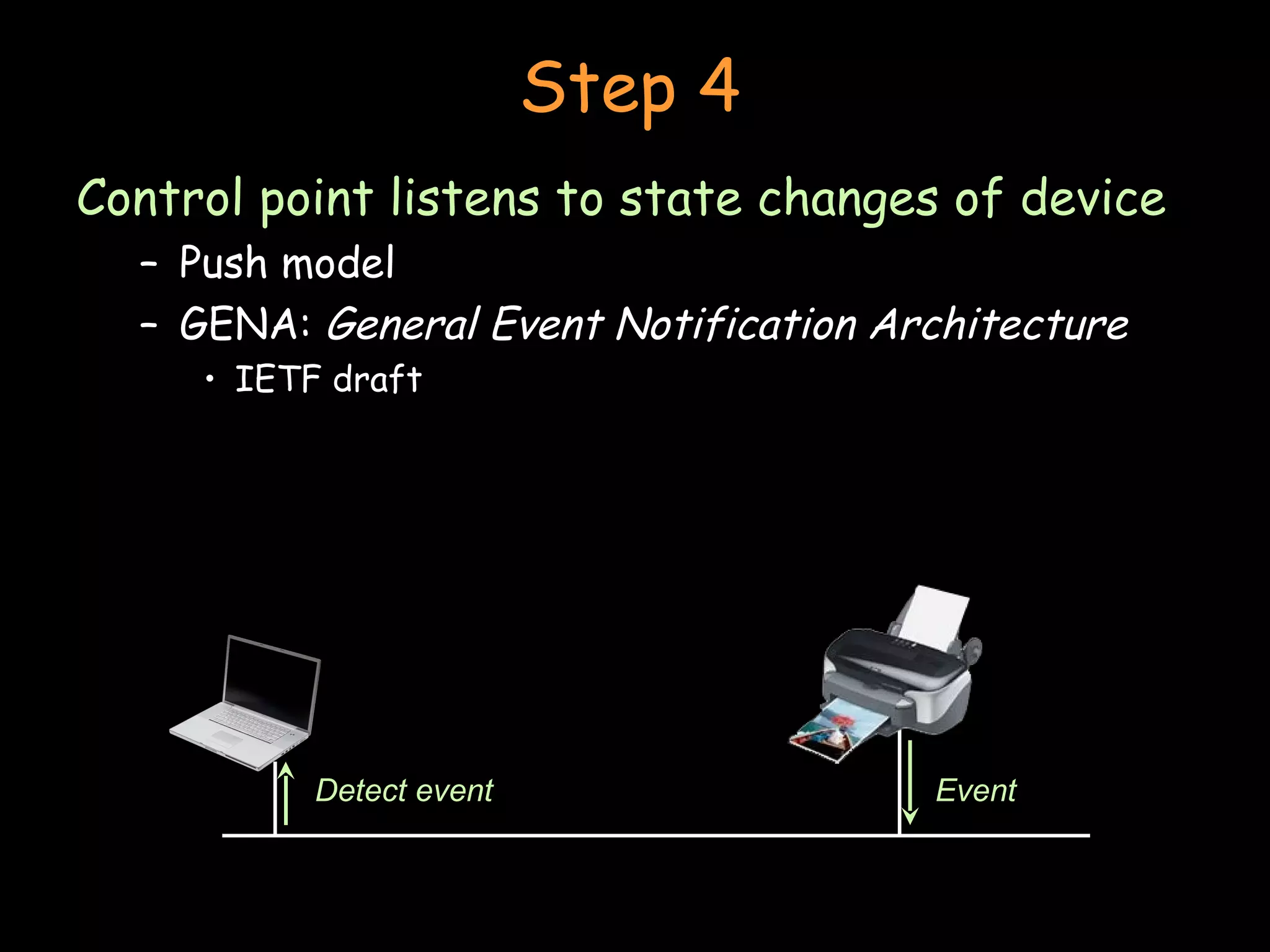 Step 4

Control point listens to state changes of device

– Push model

– GENA: General Event Notification Architecture

• IETF draft

Detect event

Event